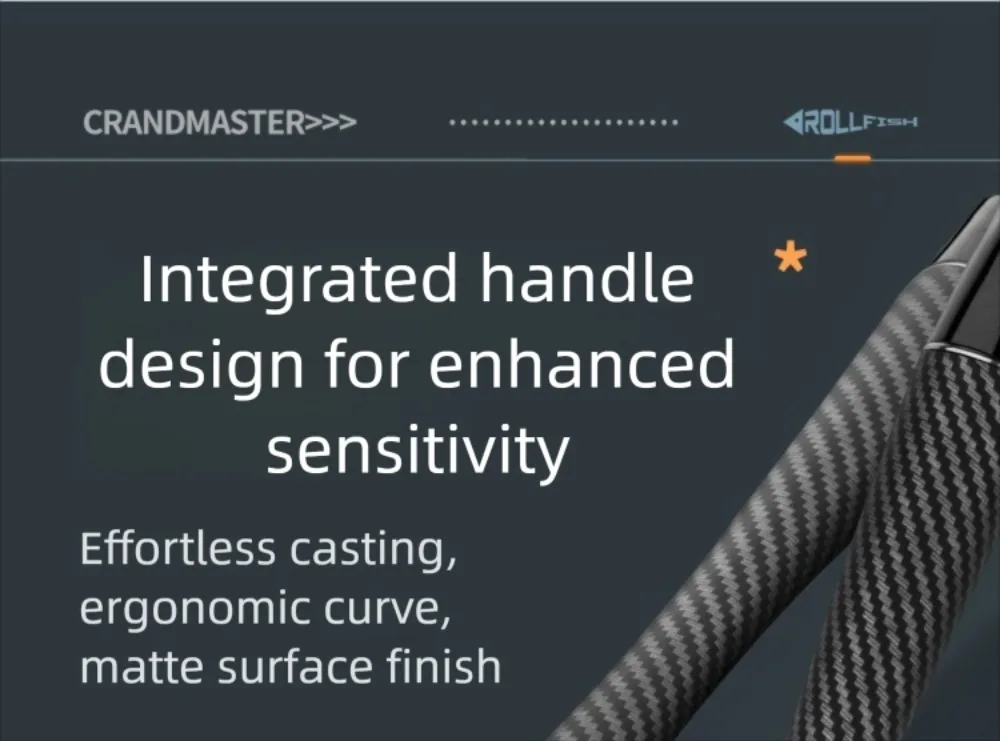 CRANDMASTER>>>

ROLLFISH

Integrated handle design for enhanced sensitivity

Effortless casting, ergonomic curve, matte surface finish